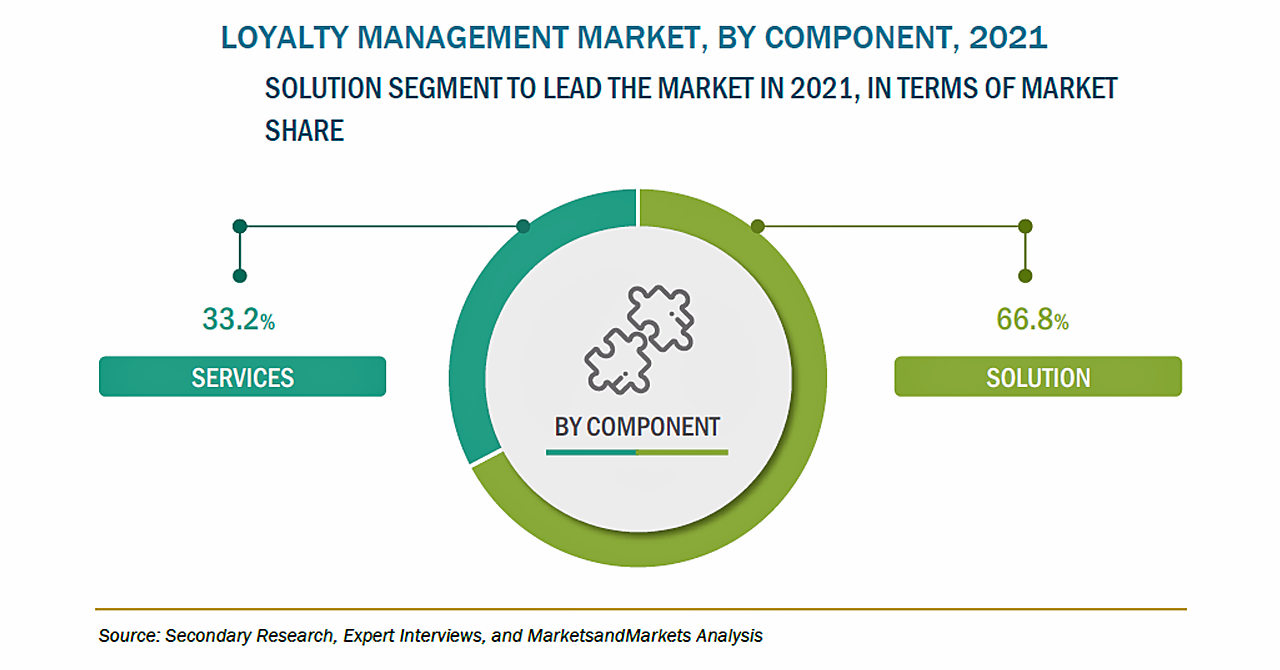 LOYALTY MANAGEMENT MARKET, BY COMPONENT, 2021

SOLUTION SEGMENT TO LEAD THE MARKET IN 2021, IN TERMS OF MARKET SHARE

33.2%

SERVICES

BY COMPONENT

66.8%

SOLUTION

Source: Secondary Research, Expert Interviews, and MarketsandMarkets Analysis